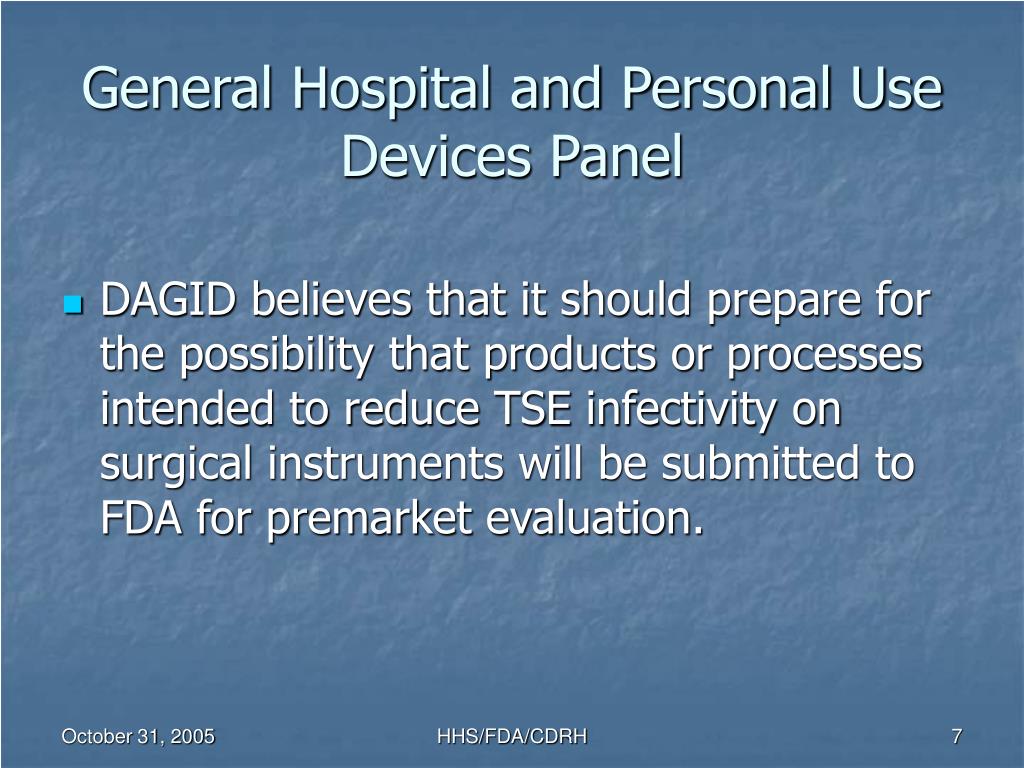 General Hospital and Personal Use Devices Panel

DAGID believes that it should prepare for the possibility that products or processes intended to reduce TSE infectivity on surgical instruments will be submitted to FDA for premarket evaluation.

October 31, 2005
HHS/FDA/CDRH
7